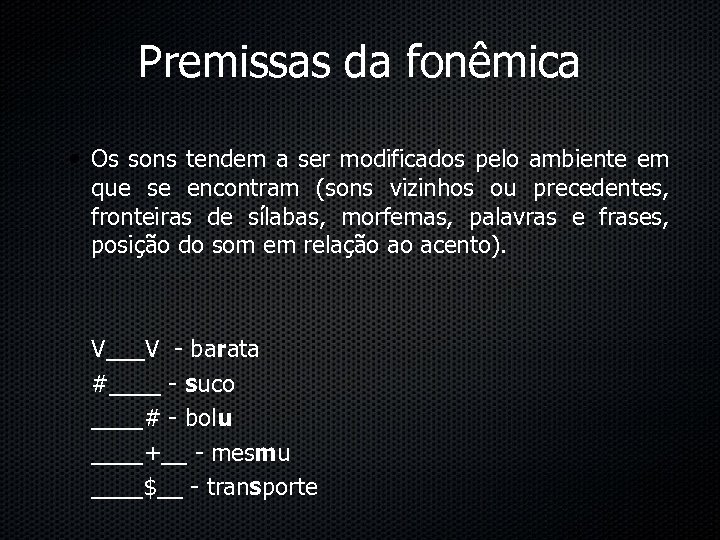 Premissas da fonêmica

Os sons tendem a ser modificados pelo ambiente em que se encontram (sons vizinhos ou precedentes, fronteiras de sílabas, morfemas, palavras e frases, posição do som em relação ao acento).

V___V - barata
#____ - suco
____# - bolu
____+__ - mesmu
____$__ - transporte